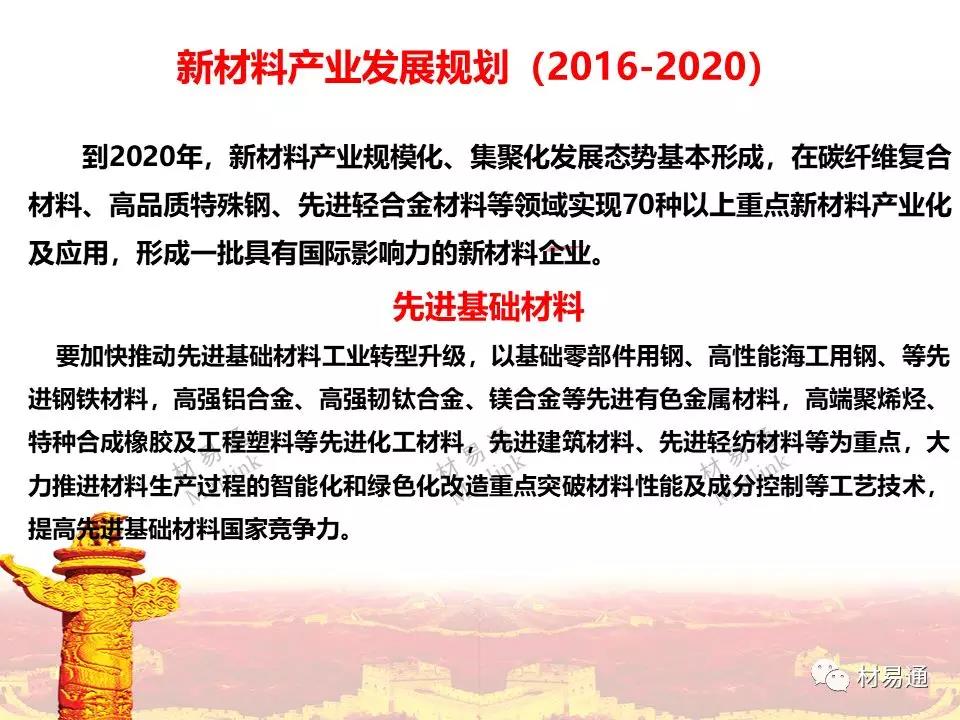 新材料产业发展规划（2016-2020）

到2020年，新材料产业规模化、集聚化发展态势基本形成，在碳纤维复合材料、高品质特殊钢、先进轻合金材料等领域实现70种以上重点新材料产业化及应用，形成一批具有国际影响力的新材料企业。

先进基础材料

要加快推动先进基础材料工业转型升级，以基础零部件用钢、高性能海工用钢、等先进钢铁材料，高强铝合金、高强韧钛合金、镁合金等先进有色金属材料，高端聚烯烃、特种合成橡胶及工程塑料等先进化工材料，先进建筑材料、先进轻纺材料等为重点，大力推进材料生产过程的智能化和绿色化改造重点突破材料性能及成分控制等工艺技术，提高先进基础材料国家竞争力。

材易通 Matlink 材易通 Matlink 材易通 Matlink

材易通